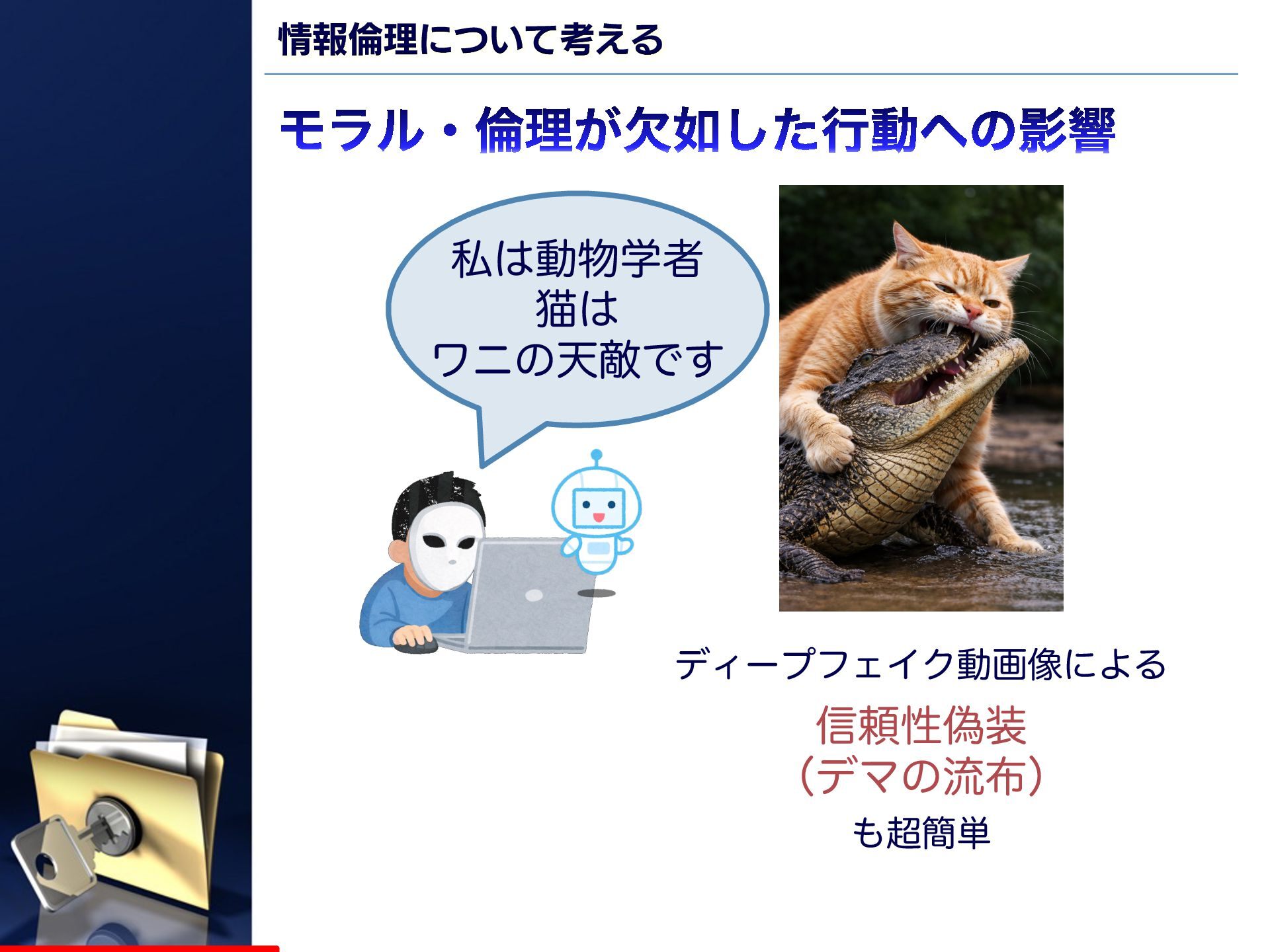 情報倫理について考える

モラル・倫理が欠如した行動への影響

私は動物学者
猫は
ワニの天敵です

ディープフェイク動画像による

信頼性偽装
（デマの流布）

も超簡単